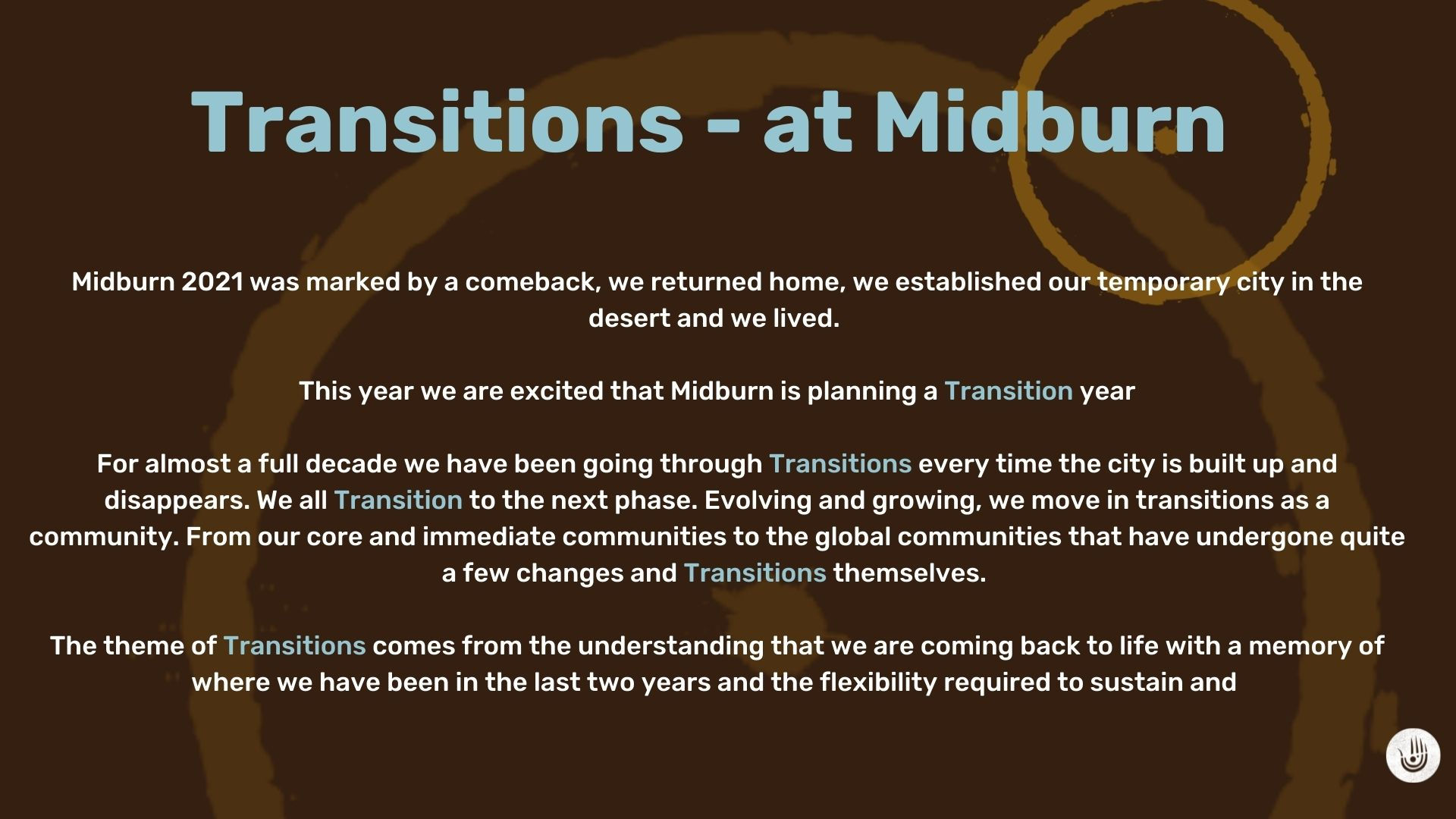 Transitions - at Midburn

Midburn 2021 was marked by a comeback, we returned home, we established our temporary city in the desert and we lived.

This year we are excited that Midburn is planning a Transition year

For almost a full decade we have been going through Transitions every time the city is built up and disappears. We all Transition to the next phase. Evolving and growing, we move in transitions as a community. From our core and immediate communities to the global communities that have undergone quite a few changes and Transitions themselves.

The theme of Transitions comes from the understanding that we are coming back to life with a memory of where we have been in the last two years and the flexibility required to sustain and